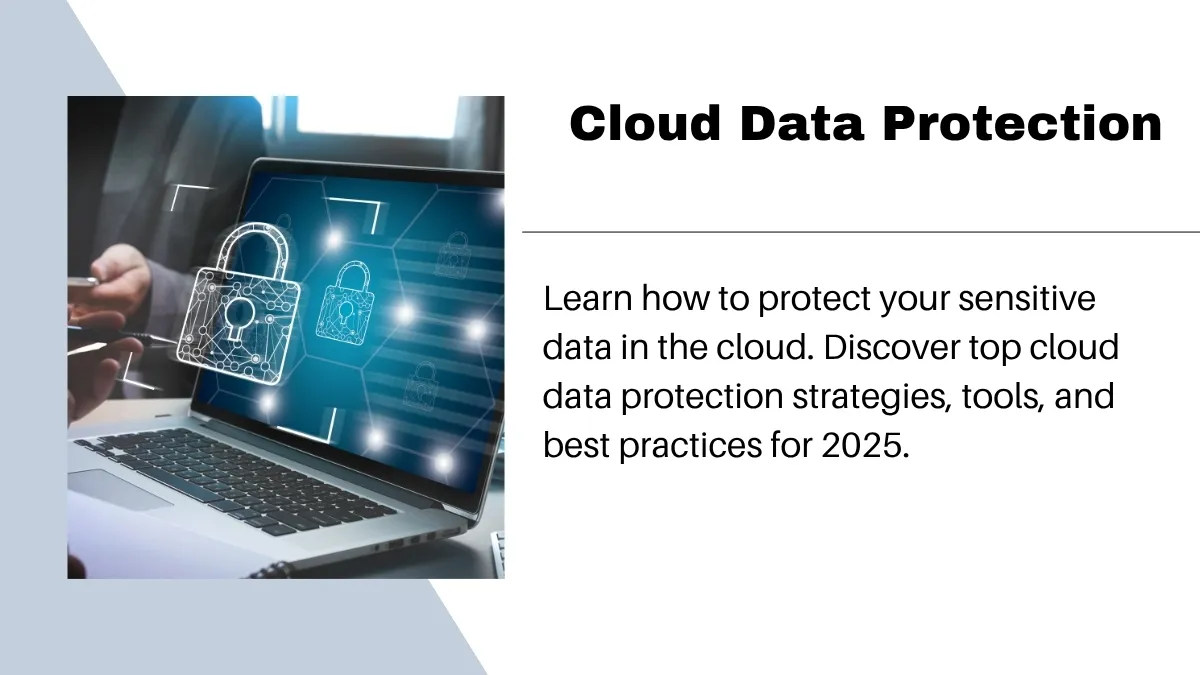 Cloud Data Protection

Learn how to protect your sensitive data in the cloud. Discover top cloud data protection strategies, tools, and best practices for 2025.